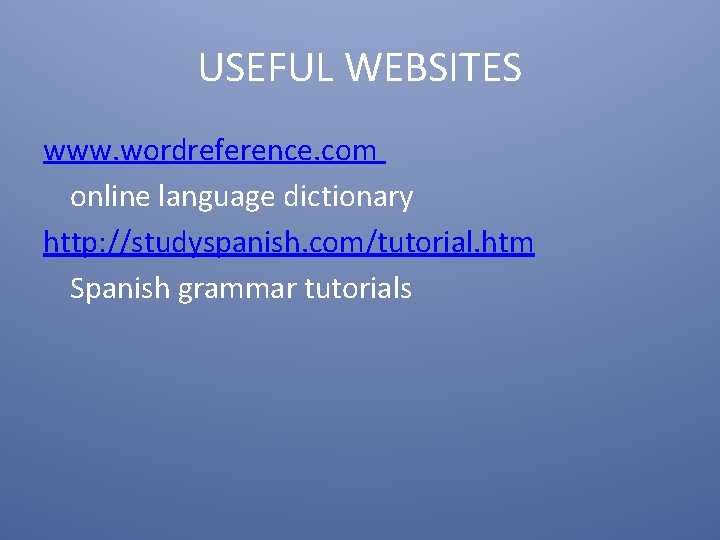 USEFUL WEBSITES

www.wordreference.com
online language dictionary

http://studyspanish.com/tutorial.htm
Spanish grammar tutorials